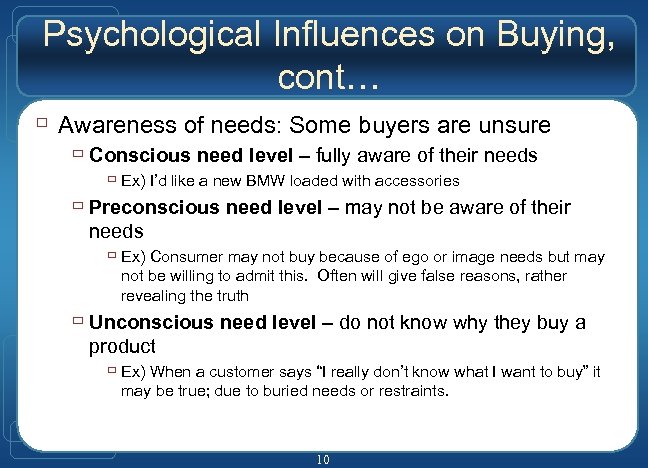 Psychological Influences on Buying, cont…

Awareness of needs: Some buyers are unsure

Conscious need level – fully aware of their needs

Ex) I'd like a new BMW loaded with accessories

Preconscious need level – may not be aware of their needs

Ex) Consumer may not buy because of ego or image needs but may not be willing to admit this. Often will give false reasons, rather revealing the truth

Unconscious need level – do not know why they buy a product

Ex) When a customer says "I really don't know what I want to buy" it may be true; due to buried needs or restraints.

10